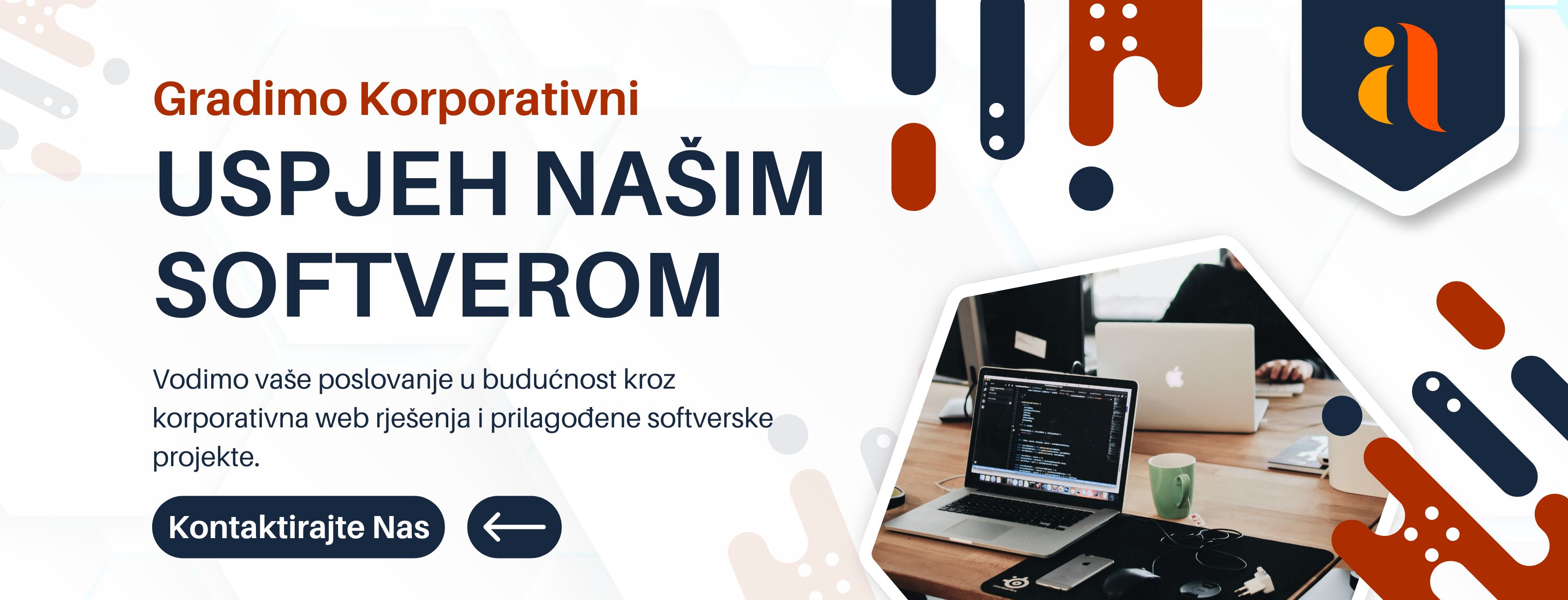 Gradimo Korporativni

USPJEH NAŠIM SOFTVEROM

Vodimo vaše poslovanje u budućnost kroz korporativna web rješenja i prilagođene softverske projekte.

Kontaktirajte Nas

a